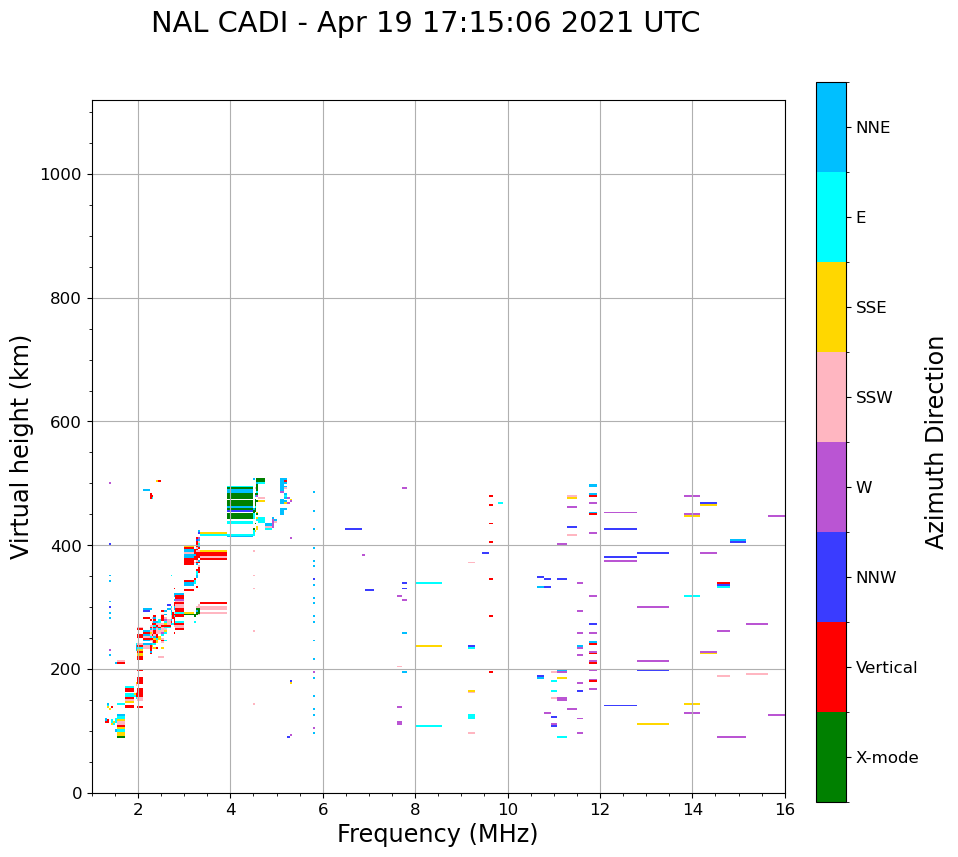 NAL CADI - Apr 19 17:15:06 2021 UTC

Virtual height (km)

1000
800
600
400
200
0

2
4
6
8
10
12
14
16

Frequency (MHz)

NNE
E
SSE
SSW
W
NNW
Vertical
X-mode

Azimuth Direction